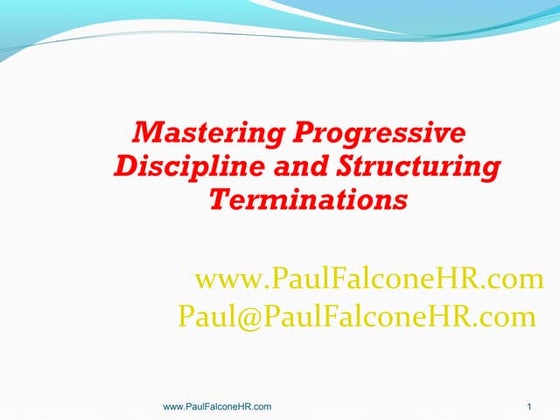 Mastering Progressive Discipline and Structuring Terminations

www.PaulFalconeHR.com
Paul@PaulFalconeHR.com

www.PaulFalconeHR.com

1